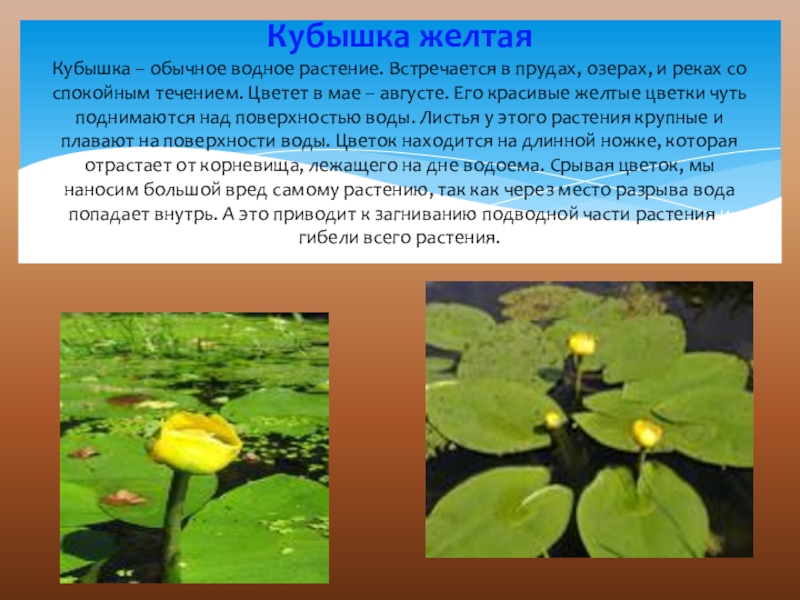 Кубышка желтая

Кубышка – обычное водное растение. Встречается в прудах, озерах, и реках со спокойным течением. Цветет в мае – августе. Его красивые желтые цветки чуть поднимаются над поверхностью воды. Листья у этого растения крупные и плавают на поверхности воды. Цветок находится на длинной ножке, которая отрастает от корневища, лежащего на дне водоема. Срывая цветок, мы наносим большой вред самому растению, так как через место разрыва вода попадает внутрь. А это приводит к загниванию подводной части растения и гибели всего растения.